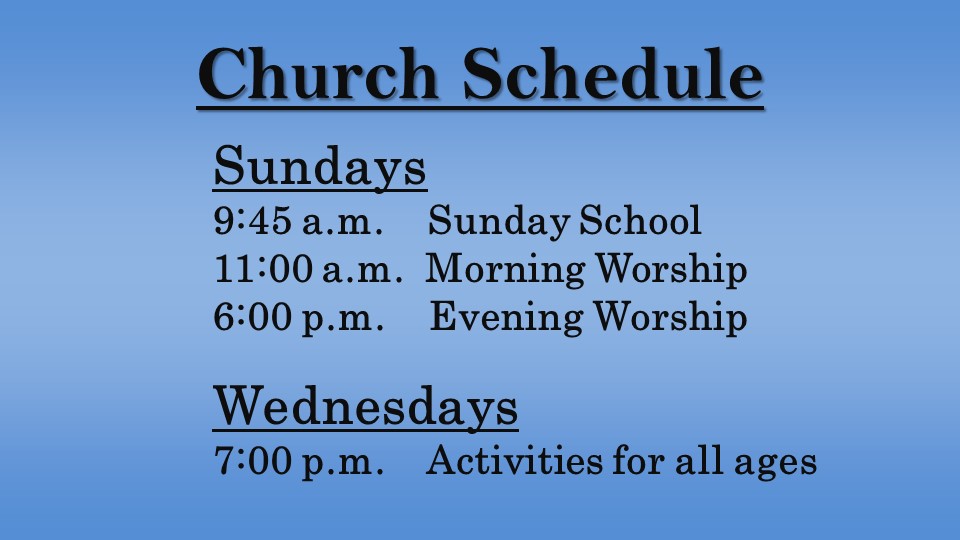 Church Schedule

Sundays
9:45 a.m. Sunday School
11:00 a.m. Morning Worship
6:00 p.m. Evening Worship

Wednesdays
7:00 p.m. Activities for all ages